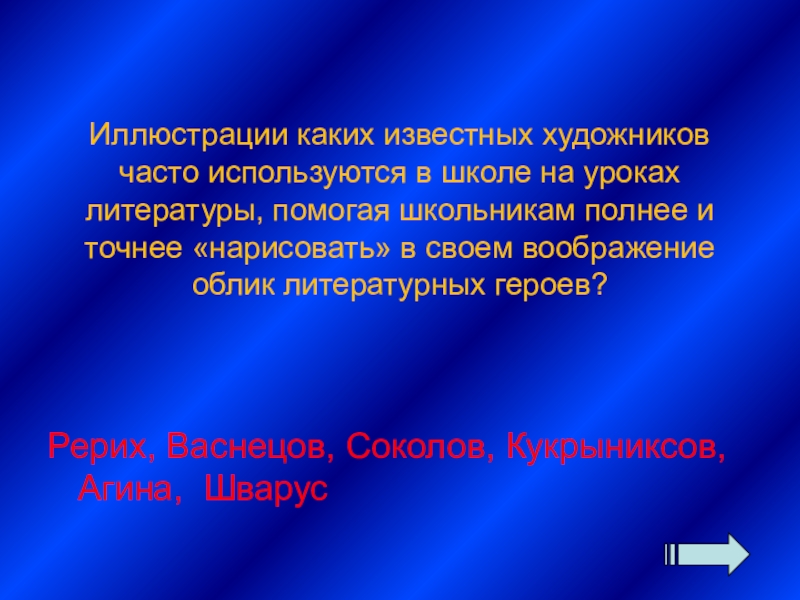 Иллюстрации каких известных художников часто используются в школе на уроках литературы, помогая школьникам полнее и точнее «нарисовать» в своем воображение облик литературных героев?

Рерих, Васнецов, Соколов, Кукрыниксов, Агина, Шварус